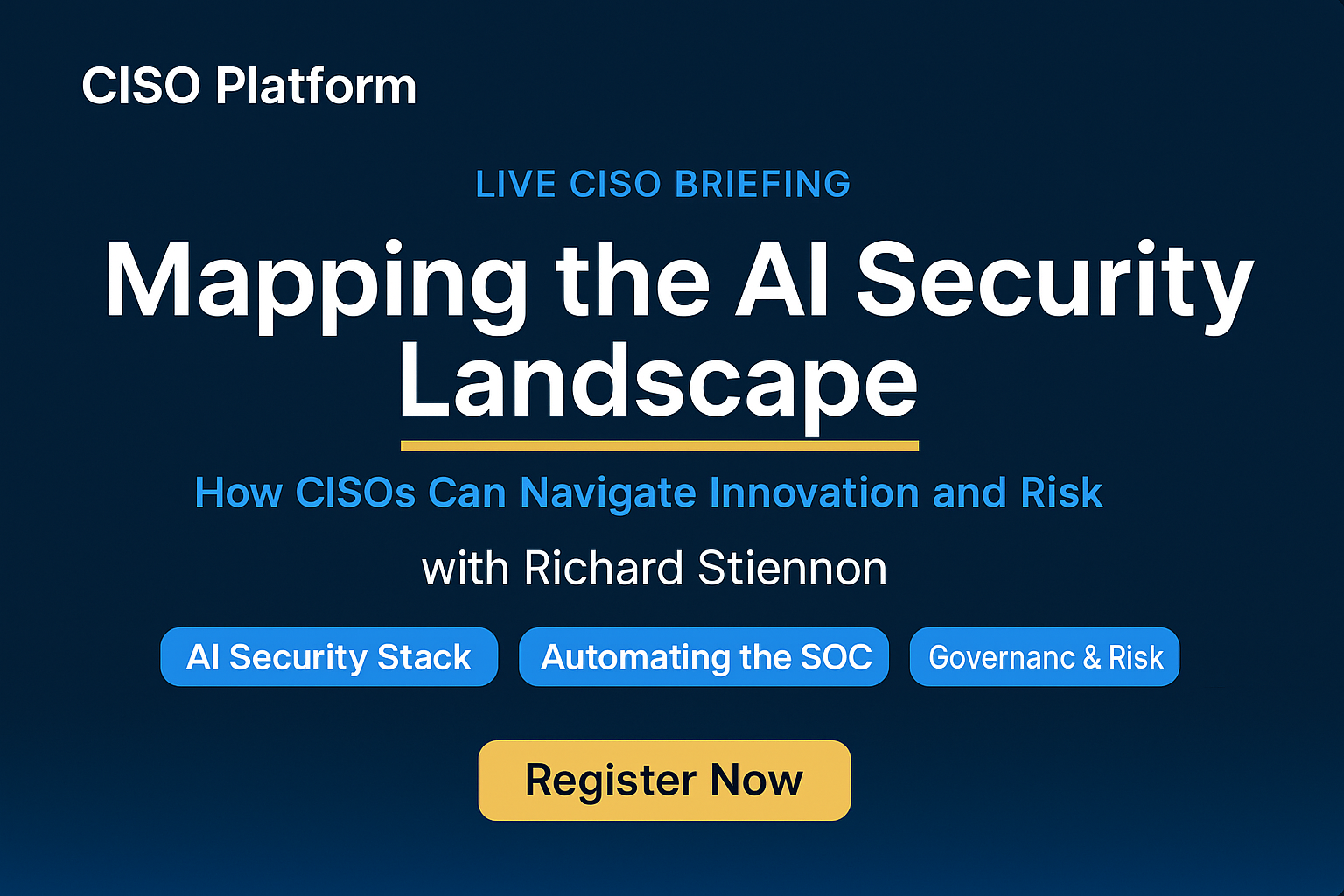 CISO Platform

LIVE CISO BRIEFING

Mapping the AI Security Landscape

How CISOs Can Navigate Innovation and Risk

with Richard Stiennon

AI Security Stack

Automating the SOC

Governanc & Risk

Register Now